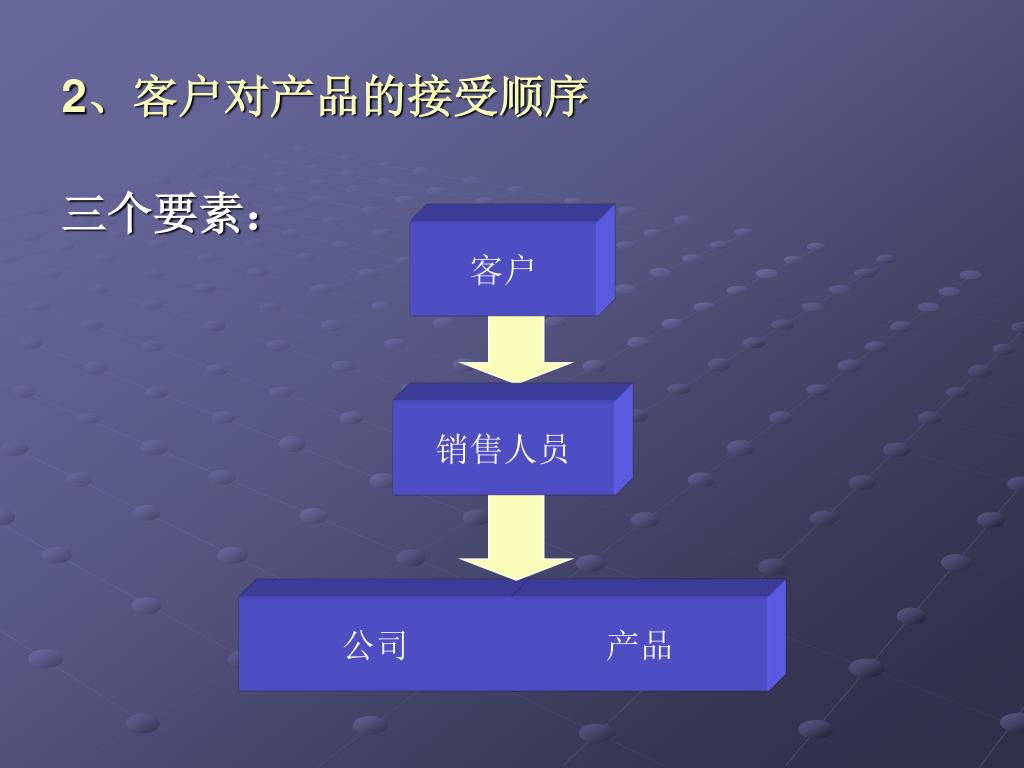 2、客户对产品的接受顺序

三个要素：

客户

销售人员

公司

产品